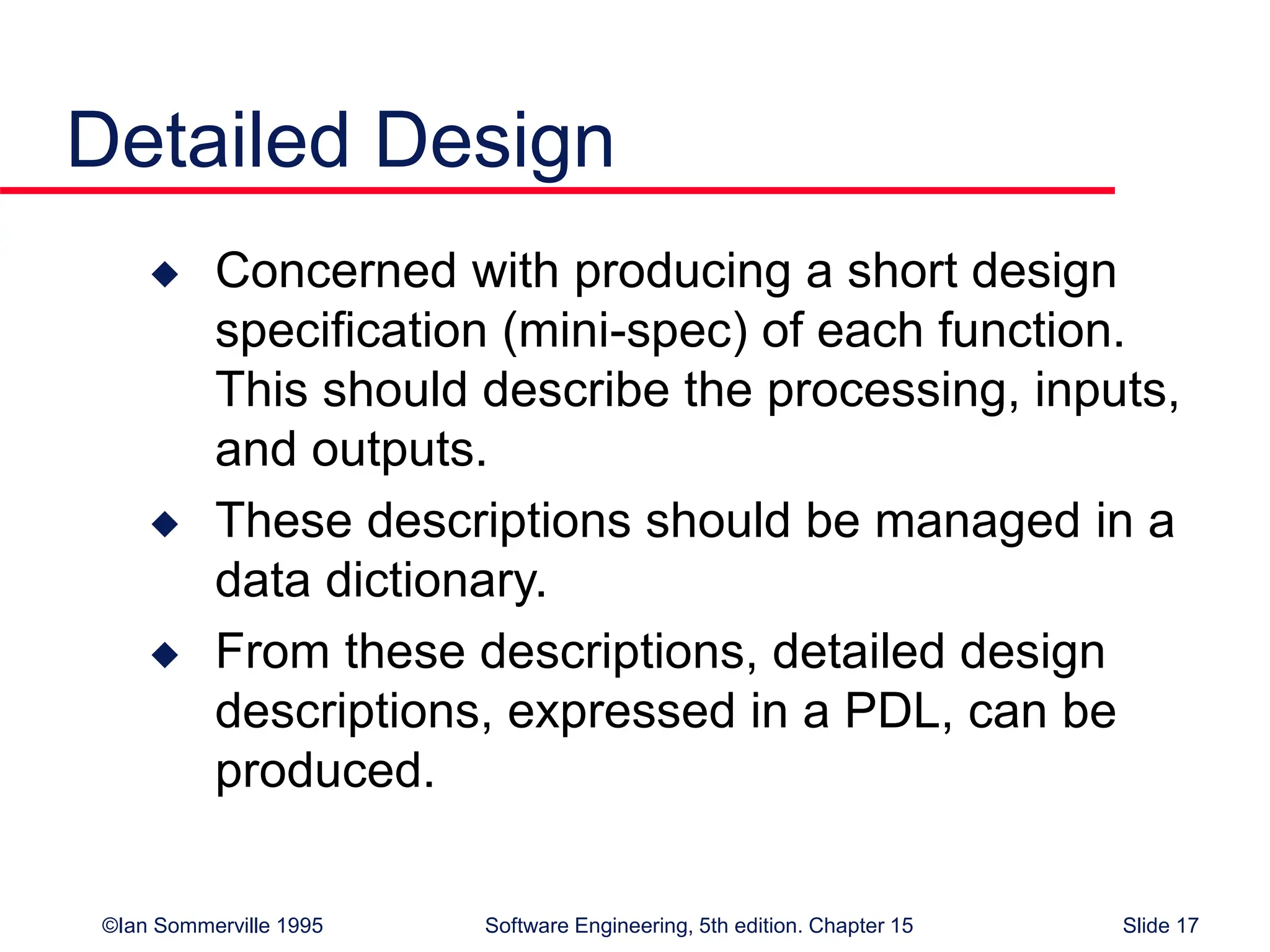 Detailed Design

◆ Concerned with producing a short design specification (mini-spec) of each function. This should describe the processing, inputs, and outputs.

◆ These descriptions should be managed in a data dictionary.

◆ From these descriptions, detailed design descriptions, expressed in a PDL, can be produced.

©Ian Sommerville 1995 Software Engineering, 5th edition. Chapter 15 Slide 17